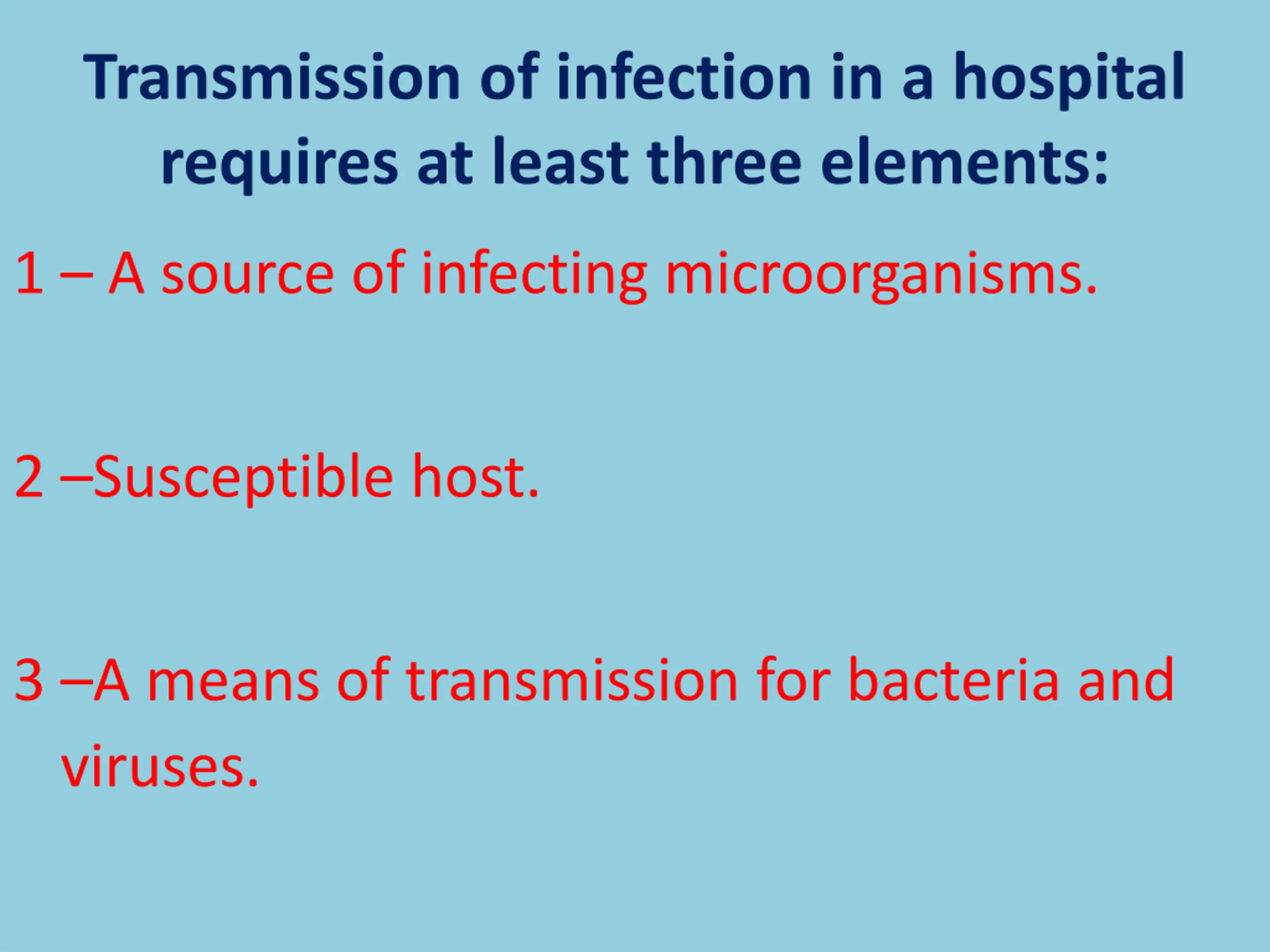 Transmission of infection in a hospital requires at least three elements:

1 – A source of infecting microorganisms.

2 –Susceptible host.

3 –A means of transmission for bacteria and viruses.